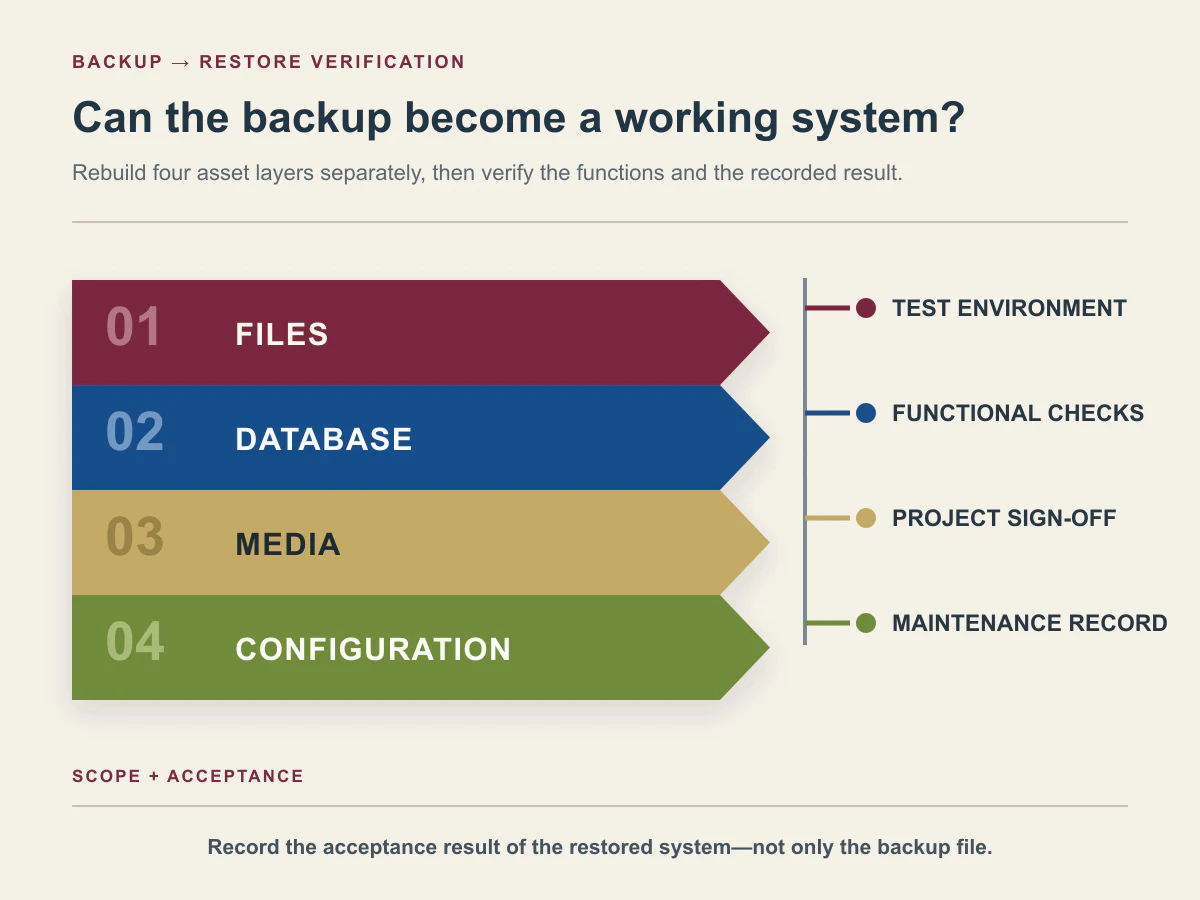 BACKUP → RESTORE VERIFICATION

Can the backup become a working system?

Rebuild four asset layers separately, then verify the functions and the recorded result.

01 FILES

02 DATABASE

03 MEDIA

04 CONFIGURATION

TEST ENVIRONMENT

FUNCTIONAL CHECKS

PROJECT SIGN-OFF

MAINTENANCE RECORD

SCOPE + ACCEPTANCE

Record the acceptance result of the restored system—not only the backup file.